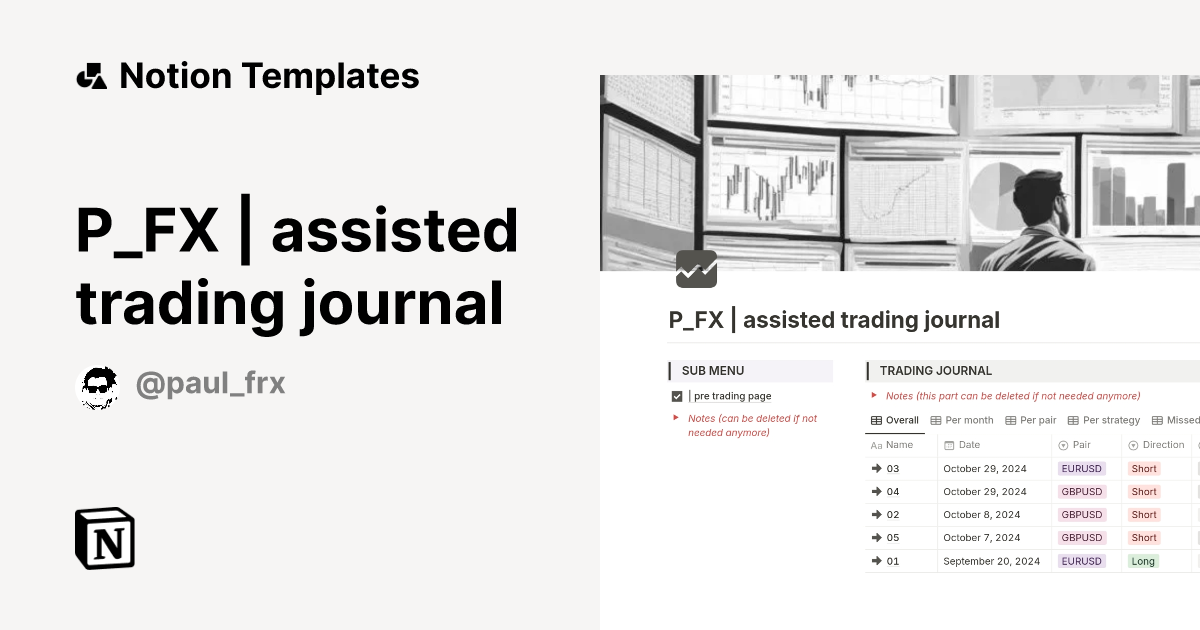 Notion Templates

P_FX | assisted trading journal

@paul_frx

P_FX | assisted trading journal

SUB MENU

| pre trading page

Notes (can be deleted if not needed anymore)

TRADING JOURNAL

Notes (this part can be deleted if not needed anymore)

Overall  Per month  Per pair  Per strategy  Missed

| Name | Date | Pair | Direction |
|---|---|---|---|
| 03 | October 29, 2024 | EURUSD | Short |
| 04 | October 29, 2024 | GBPUSD | Short |
| 02 | October 8, 2024 | GBPUSD | Short |
| 05 | October 7, 2024 | GBPUSD | Short |
| 01 | September 20, 2024 | EURUSD | Long |